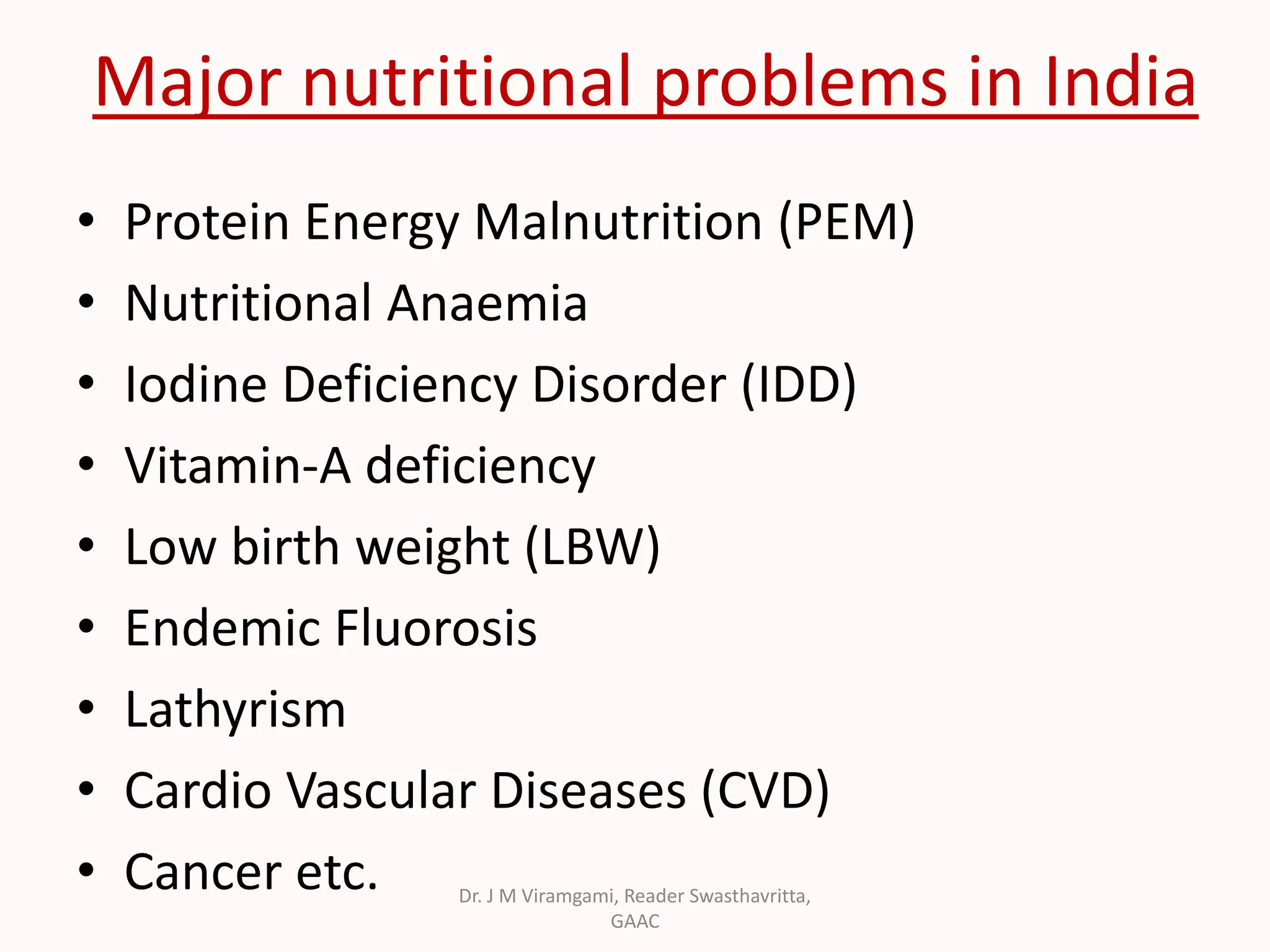 Major nutritional problems in India

• Protein Energy Malnutrition (PEM)
• Nutritional Anaemia
• Iodine Deficiency Disorder (IDD)
• Vitamin-A deficiency
• Low birth weight (LBW)
• Endemic Fluorosis
• Lathyrism
• Cardio Vascular Diseases (CVD)
• Cancer etc.

Dr. J M Viramgami, Reader Swasthavritta, GAAC